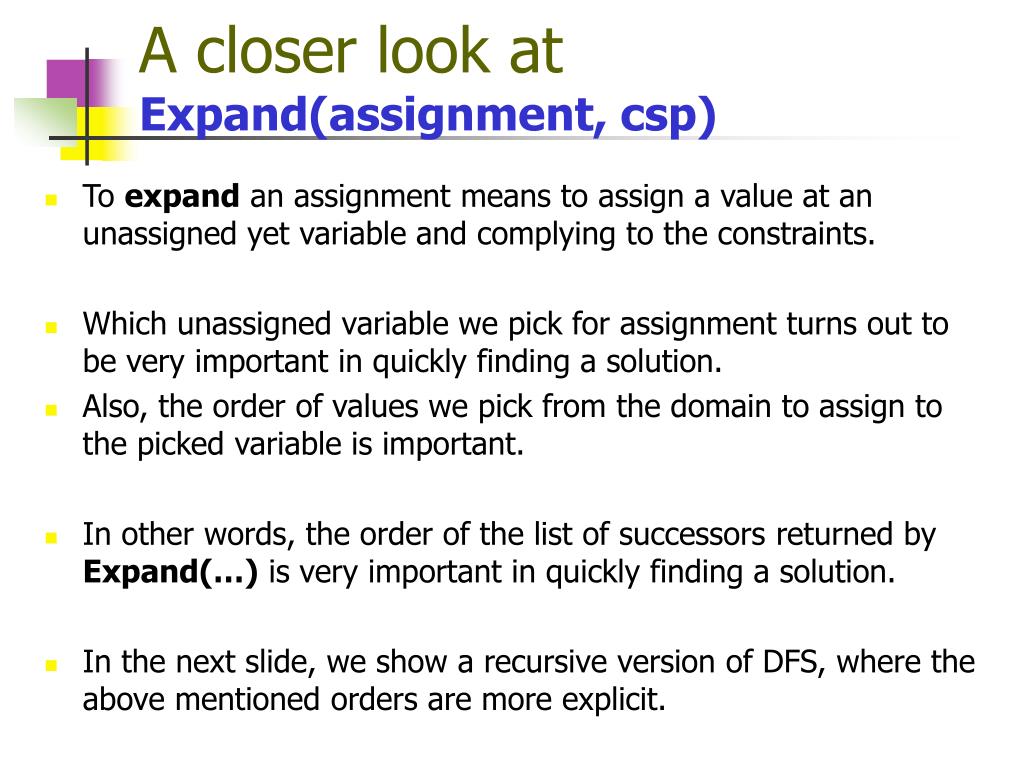 A closer look at
Expand(assignment, csp)

To expand an assignment means to assign a value at an unassigned yet variable and complying to the constraints.

Which unassigned variable we pick for assignment turns out to be very important in quickly finding a solution.

Also, the order of values we pick from the domain to assign to the picked variable is important.

In other words, the order of the list of successors returned by Expand(…) is very important in quickly finding a solution.

In the next slide, we show a recursive version of DFS, where the above mentioned orders are more explicit.